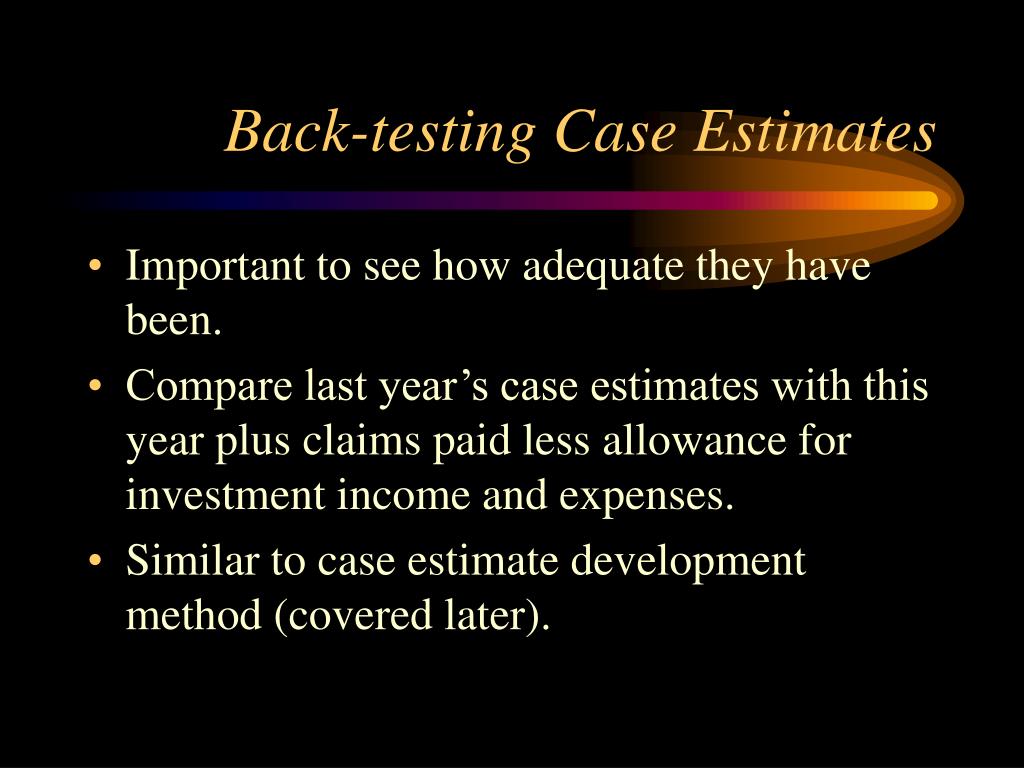 Back-testing Case Estimates

• Important to see how adequate they have been.

• Compare last year’s case estimates with this year plus claims paid less allowance for investment income and expenses.

• Similar to case estimate development method (covered later).